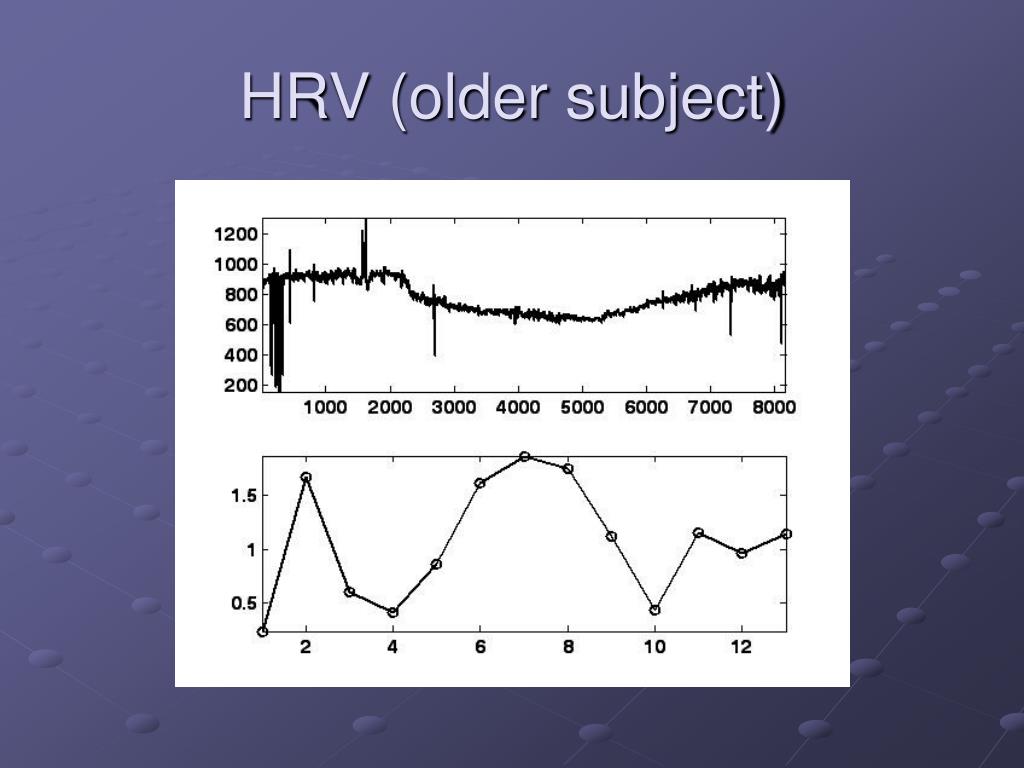 HRV (older subject)

1200
1000
800
600
400
200

1000 2000 3000 4000 5000 6000 7000 8000

1.5
1
0.5

2 4 6 8 10 12